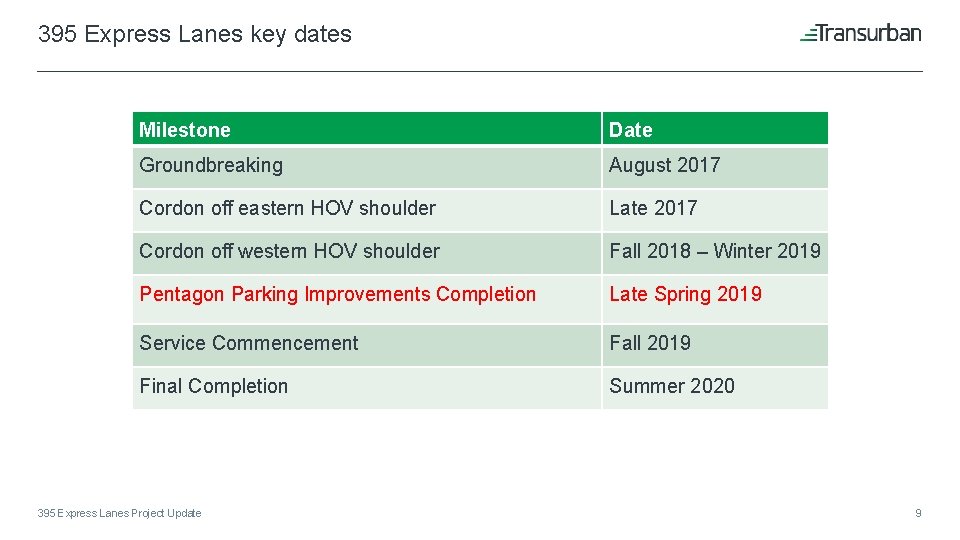 395 Express Lanes key dates

Transurban

| Milestone | Date |
|---|---|
| Groundbreaking | August 2017 |
| Cordon off eastern HOV shoulder | Late 2017 |
| Cordon off western HOV shoulder | Fall 2018 – Winter 2019 |
| Pentagon Parking Improvements Completion | Late Spring 2019 |
| Service Commencement | Fall 2019 |
| Final Completion | Summer 2020 |

395 Express Lanes Project Update

9